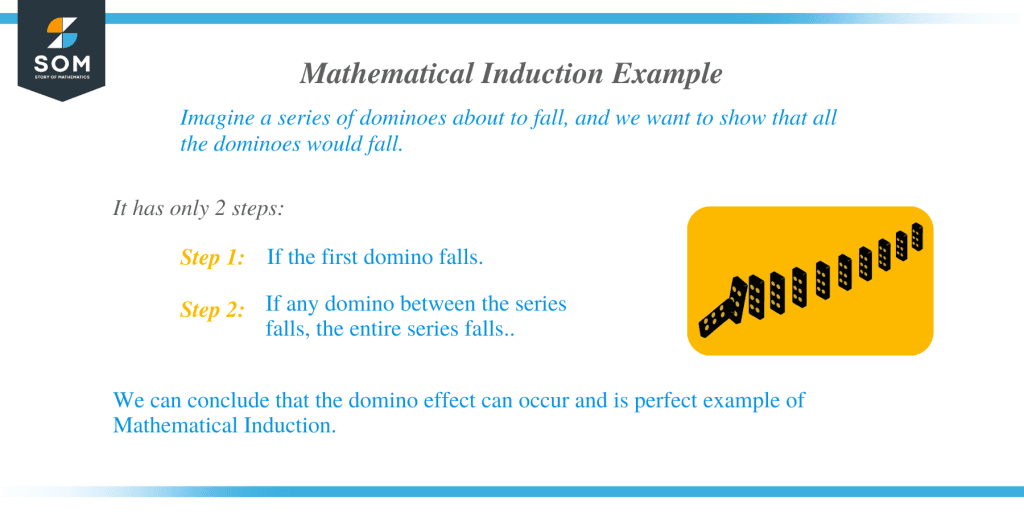 SOM
STORY OF MATHEMATICS

Mathematical Induction Example

Imagine a series of dominoes about to fall, and we want to show that all the dominoes would fall.

It has only 2 steps:

Step 1: If the first domino falls.

Step 2: If any domino between the series falls, the entire series falls..

We can conclude that the domino effect can occur and is perfect example of Mathematical Induction.